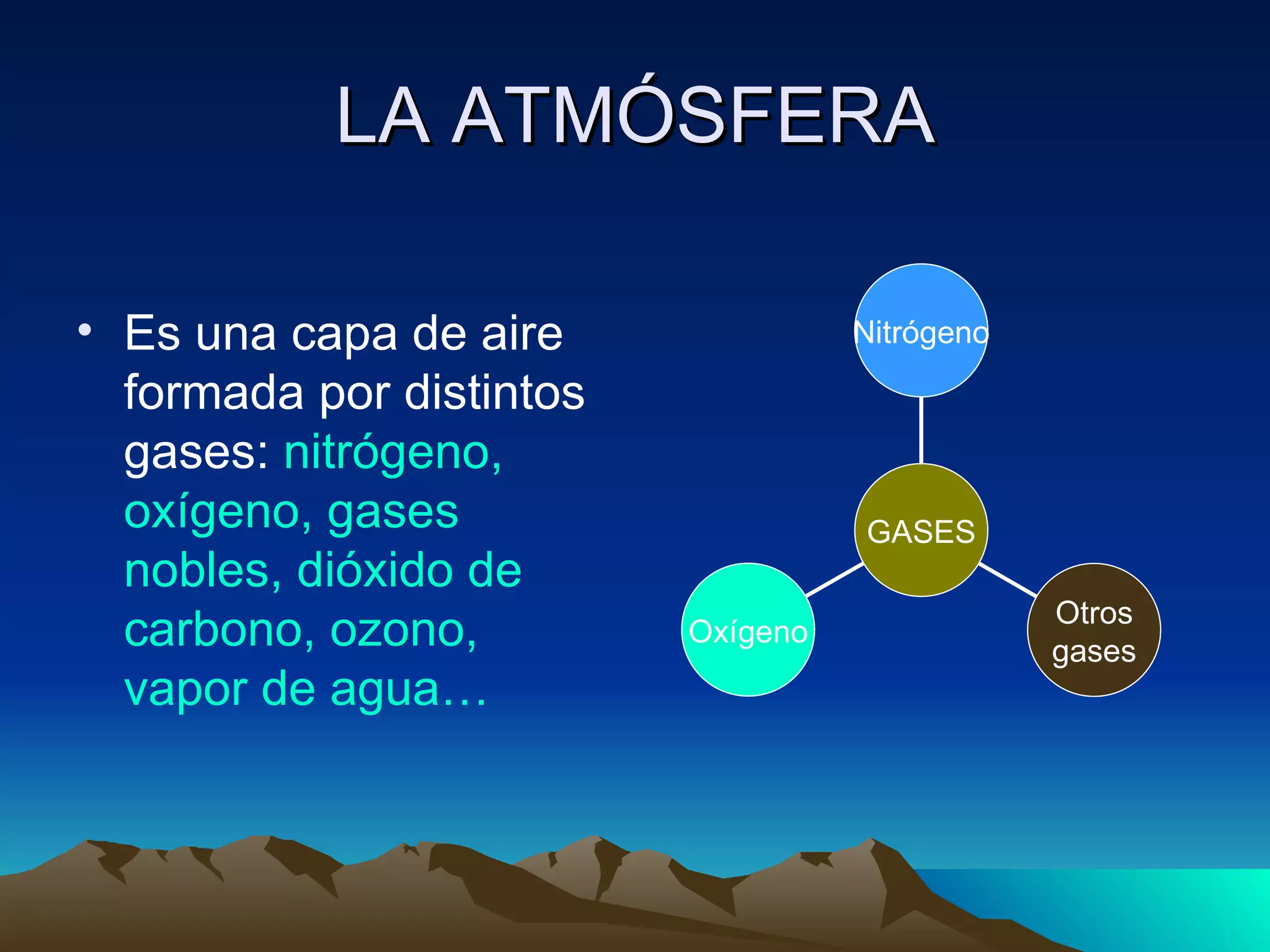 LA ATMÓSFERA

• Es una capa de aire formada por distintos gases: nitrógeno, oxígeno, gases nobles, dióxido de carbono, ozono, vapor de agua…

Nitrógeno

GASES

Oxígeno

Otros gases